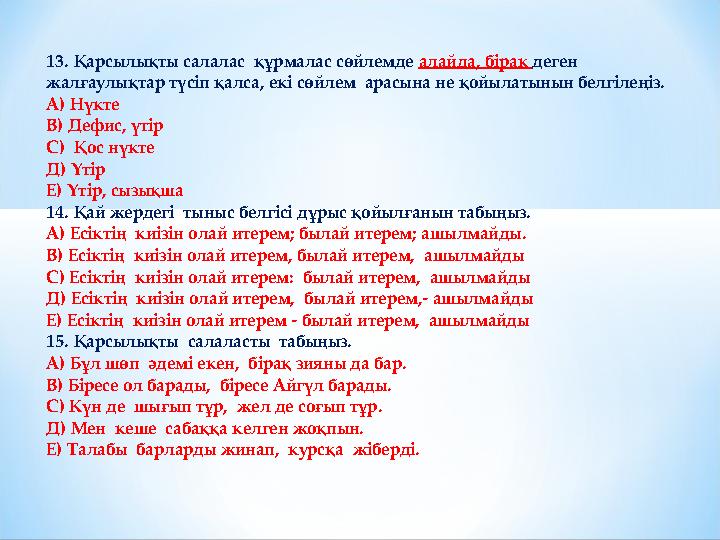 13. Қарсылықты салалас құрмалас сөйлемде алайда, бірақ деген жалғаулықтар түсіп қалса, екі сөйлем арасына не қойылатынын белгілеңіз.
А) Нүкте
В) Дефис, үтір
С) Қос нүкте
Д) Үтір
Е) Үтір, сызықша
14. Қай жердегі тыныс белгісі дұрыс қойылғанын табыңыз.
А) Есіктің киізін олай итерем; былай итерем; ашылмайды.
В) Есіктің киізін олай итерем, былай итерем, ашылмайды
С) Есіктің киізін олай итерем: былай итерем, ашылмайды
Д) Есіктің киізін олай итерем, былай итерем,- ашылмайды
Е) Есіктің киізін олай итерем - былай итерем, ашылмайды
15. Қарсылықты салаласты табыңыз.
А) Бұл шөп әдемі екен, бірақ зияны да бар.
В) Біресе ол барады, біресе Айгүл барады.
С) Күн де шығып тұр, жел де соғып тұр.
Д) Мен кеше сабаққа келген жоқпын.
Е) Талабы барларды жинап, курсқа жіберді.